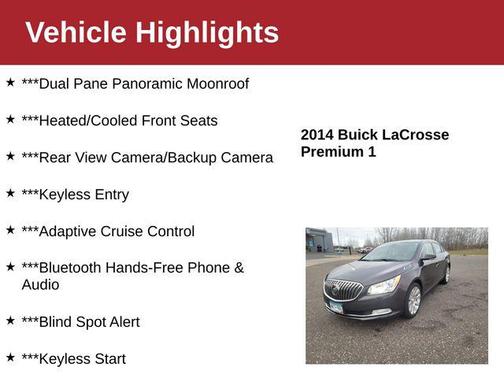 Vehicle Highlights

★ ***Dual Pane Panoramic Moonroof

★ ***Heated/Cooled Front Seats

★ ***Rear View Camera/Backup Camera

★ ***Keyless Entry

★ ***Adaptive Cruise Control

★ ***Bluetooth Hands-Free Phone & Audio

★ ***Blind Spot Alert

★ ***Keyless Start

2014 Buick LaCrosse Premium 1